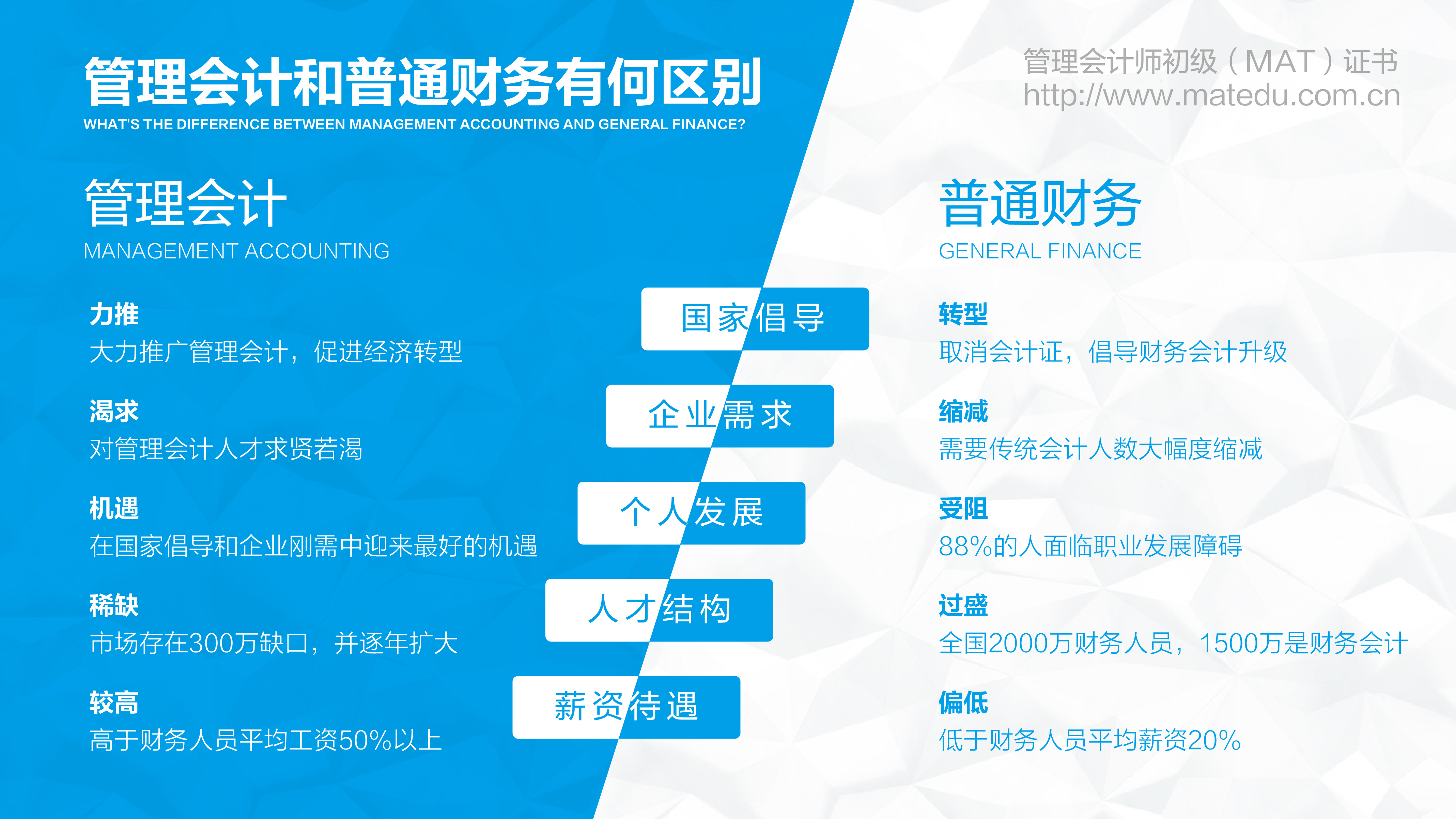 管理会计和普通财务有何区别
WHAT'S THE DIFFERENCE BETWEEN MANAGEMENT ACCOUNTING AND GENERAL FINANCE?

管理会计师初级（MAT）证书
http://www.matedu.com.cn

管理会计
MANAGEMENT ACCOUNTING

力推
大力推广管理会计，促进经济转型

渴求
对管理会计人才求贤若渴

机遇
在国家倡导和企业刚需中迎来最好的机遇

稀缺
市场存在300万缺口，并逐年扩大

较高
高于财务人员平均工资50%以上

国家倡导

企业需求

个人发展

人才结构

薪资待遇

普通财务
GENERAL FINANCE

转型
取消会计证，倡导财务会计升级

缩减
需要传统会计人数大幅度缩减

受阻
88%的人面临职业发展障碍

过盛
全国2000万财务人员，1500万是财务会计

偏低
低于财务人员平均薪资20%